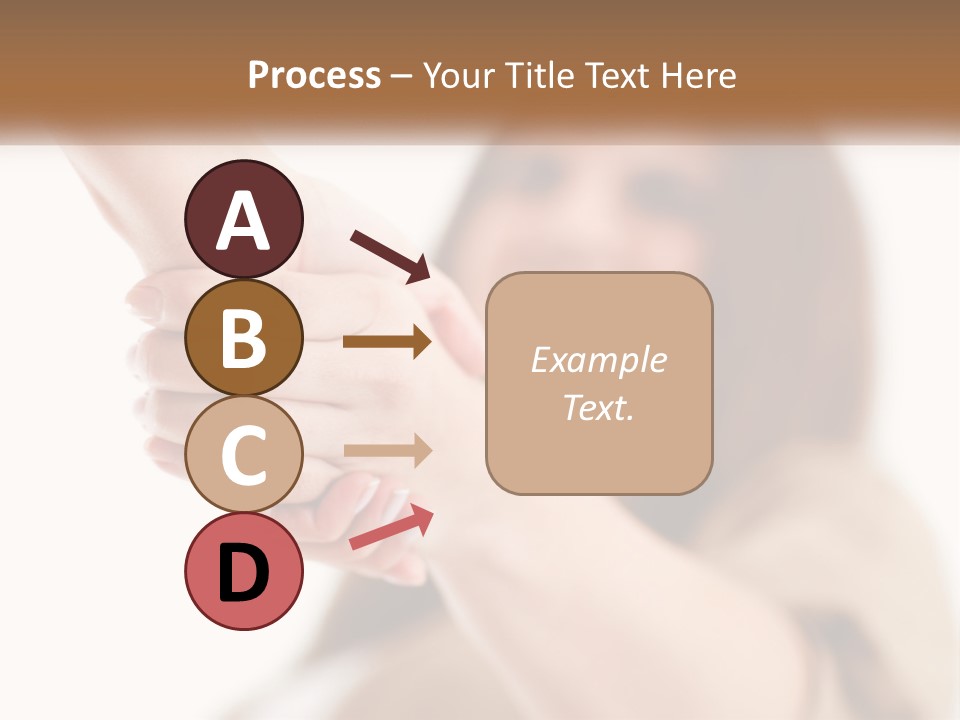 Process – Your Title Text Here

A
B
C
D

Example Text.